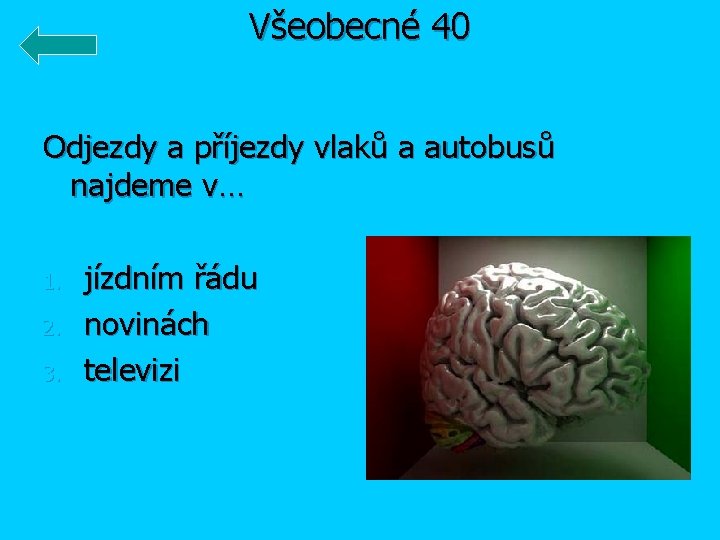 Všeobecné 40

Odjezdy a příjezdy vlaků a autobusů najdeme v…

1. jízdním řádu
2. novinách
3. televizi